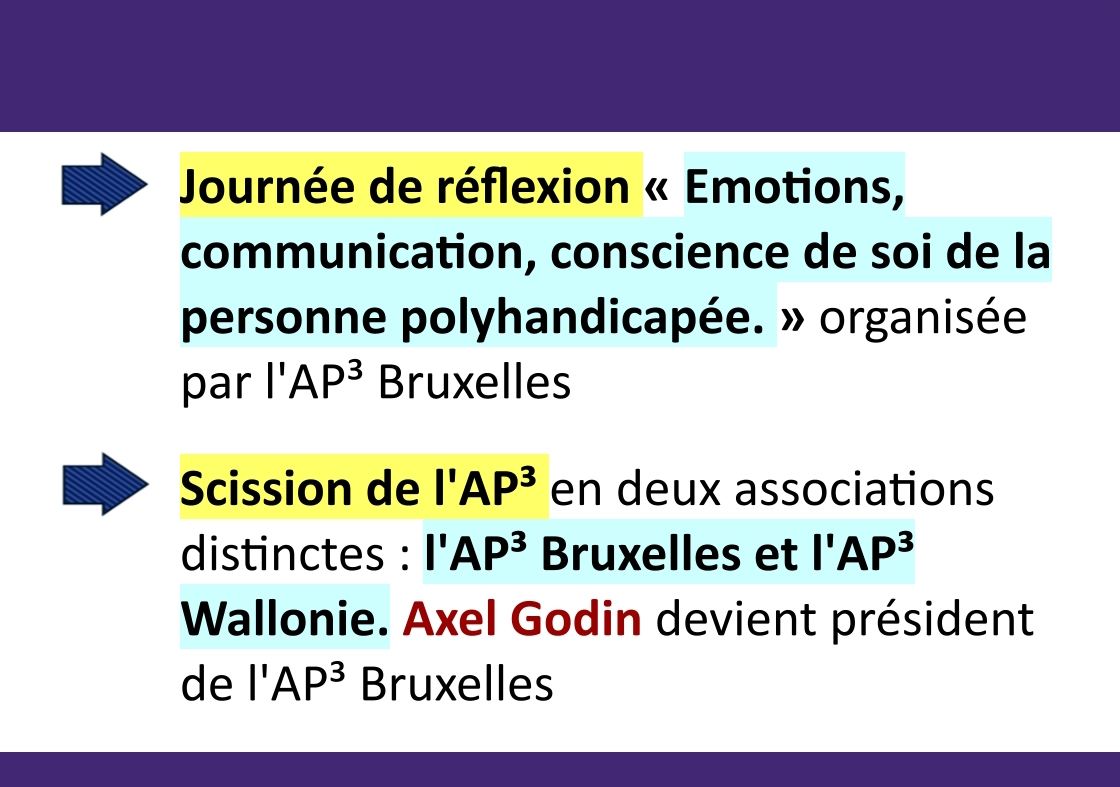 Journée de réflexion « Emotions, communication, conscience de soi de la personne polyhandicapée. » organisée par l'AP³ Bruxelles

Scission de l'AP³ en deux associations distinctes : l'AP³ Bruxelles et l'AP³ Wallonie. Axel Godin devient président de l'AP³ Bruxelles